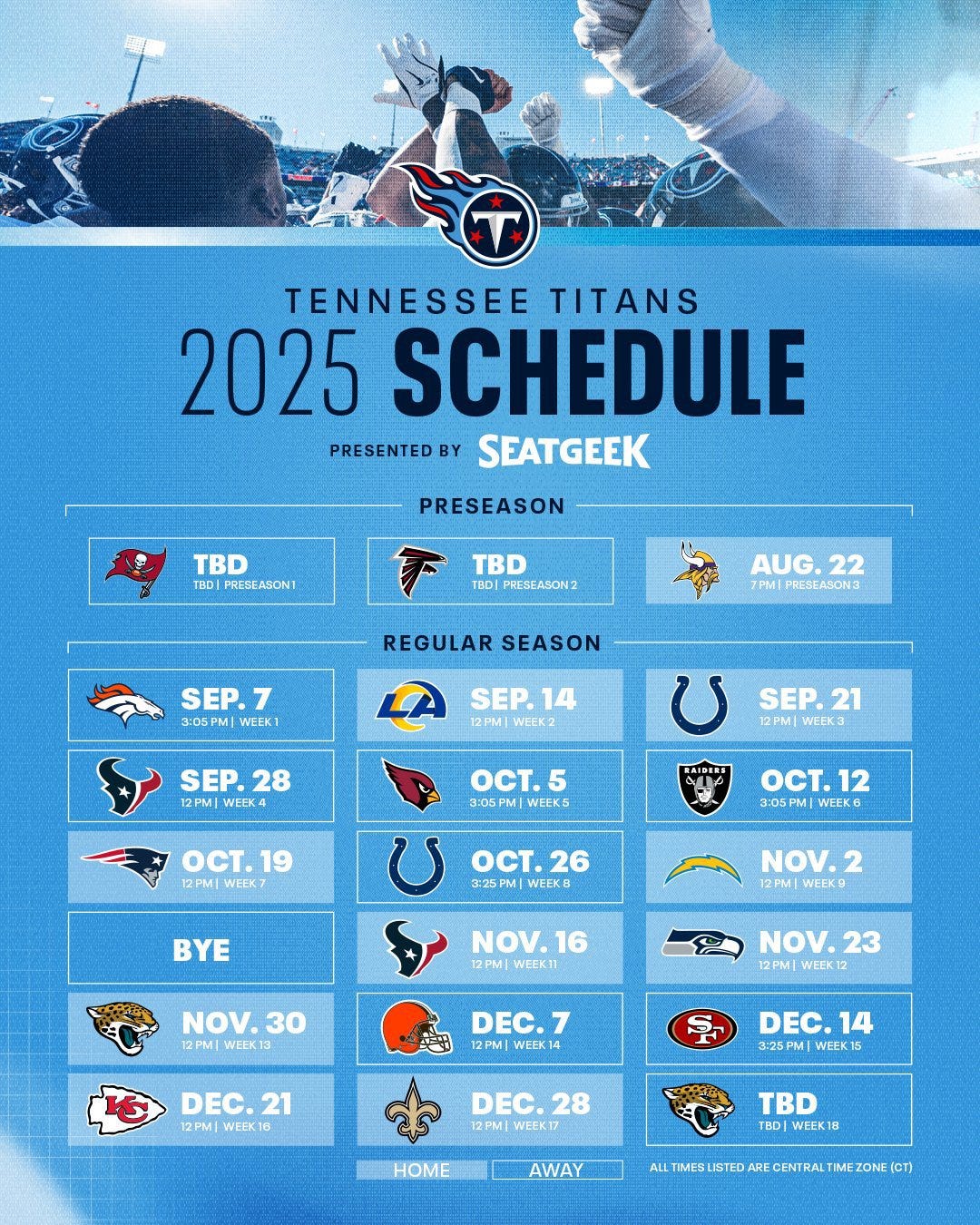 TENNESSEE TITANS
2025 SCHEDULE
PRESENTED BY SEATGEEK

PRESEASON

TBD
TBD | PRESEASON 1

TBD
TBD | PRESEASON 2

AUG. 22
7 PM | PRESEASON 3

REGULAR SEASON

SEP. 7
3:05 PM | WEEK 1

SEP. 14
12 PM | WEEK 2

SEP. 21
12 PM | WEEK 3

SEP. 28
12 PM | WEEK 4

OCT. 5
3:05 PM | WEEK 5

RAIDERS
OCT. 12
3:05 PM | WEEK 6

OCT. 19
12 PM | WEEK 7

OCT. 26
3:25 PM | WEEK 8

NOV. 2
12 PM | WEEK 9

BYE

NOV. 16
12 PM | WEEK 11

NOV. 23
12 PM | WEEK 12

NOV. 30
12 PM | WEEK 13

DEC. 7
12 PM | WEEK 14

SF
DEC. 14
3:25 PM | WEEK 15

KC
DEC. 21
12 PM | WEEK 16

DEC. 28
12 PM | WEEK 17

TBD
TBD | WEEK 18

HOME
AWAY
ALL TIMES LISTED ARE CENTRAL TIME ZONE (CT)